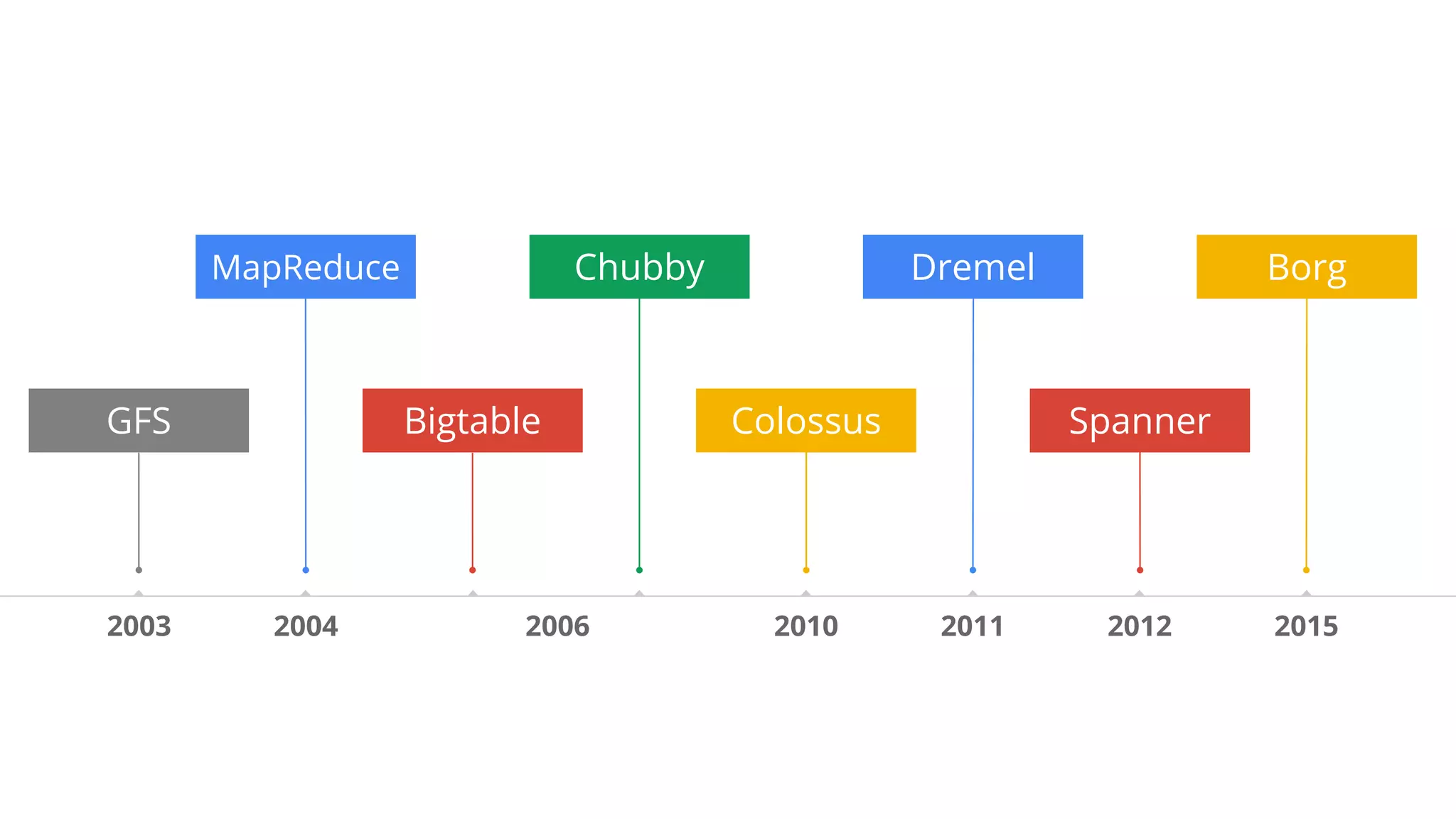 MapReduce

Chubby

Dremel

Borg

GFS

Bigtable

Colossus

Spanner

2003

2004

2006

2010

2011

2012

2015